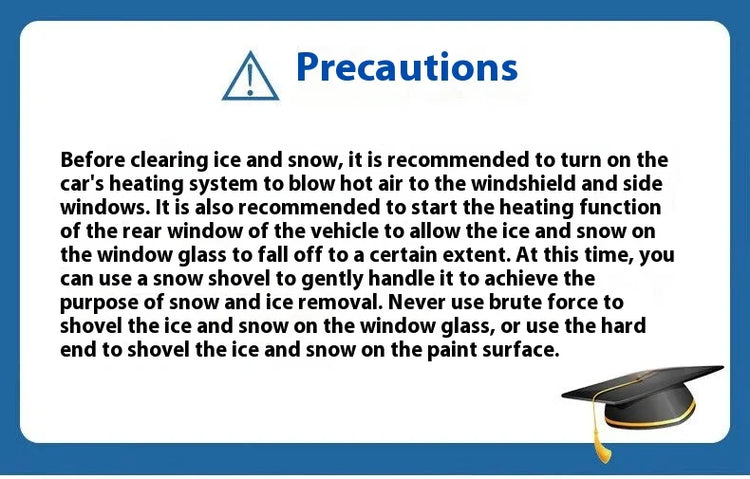 Precautions

Before clearing ice and snow, it is recommended to turn on the car's heating system to blow hot air to the windshield and side windows. It is also recommended to start the heating function of the rear window of the vehicle to allow the ice and snow on the window glass to fall off to a certain extent. At this time, you can use a snow shovel to gently handle it to achieve the purpose of snow and ice removal. Never use brute force to shovel the ice and snow on the window glass, or use the hard end to shovel the ice and snow on the paint surface.